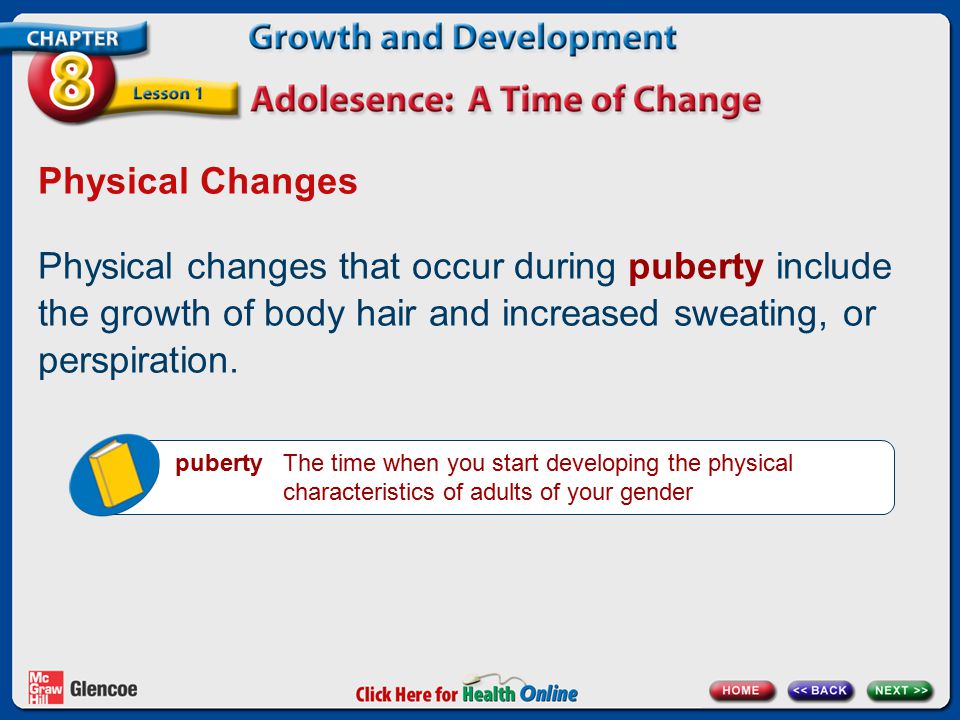 CHAPTER 8 Lesson 1

Growth and Development

Adolesence: A Time of Change

Physical Changes

Physical changes that occur during puberty include the growth of body hair and increased sweating, or perspiration.

puberty The time when you start developing the physical characteristics of adults of your gender

Mc Graw Hill Glencoe

Click Here for Health Online

HOME << BACK NEXT >>